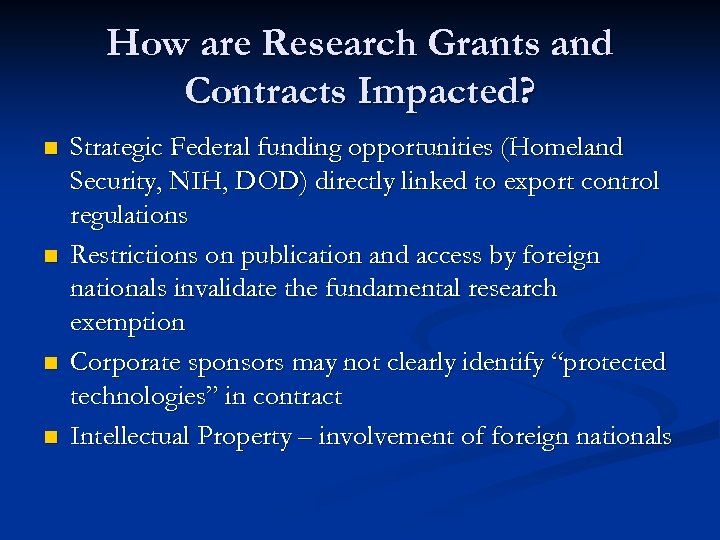 How are Research Grants and Contracts Impacted?

- Strategic Federal funding opportunities (Homeland Security, NIH, DOD) directly linked to export control regulations
- Restrictions on publication and access by foreign nationals invalidate the fundamental research exemption
- Corporate sponsors may not clearly identify “protected technologies” in contract
- Intellectual Property – involvement of foreign nationals